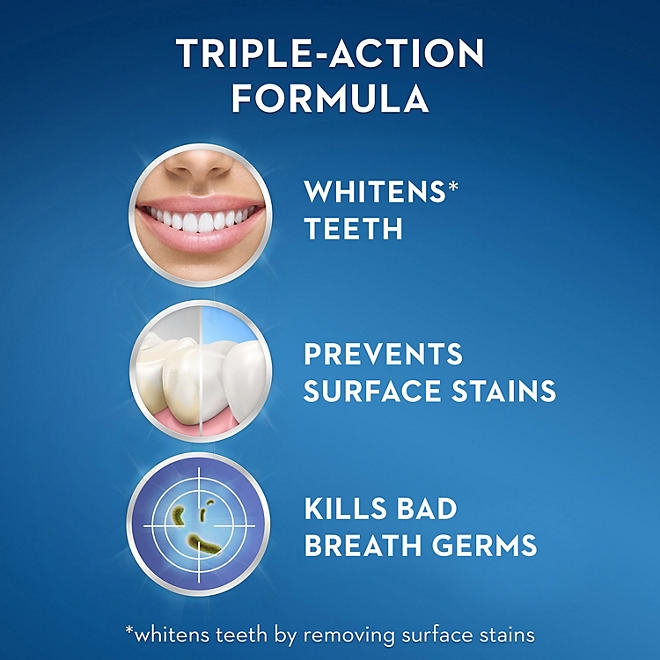 TRIPLE-ACTION FORMULA

WHITENS* TEETH

PREVENTS SURFACE STAINS

KILLS BAD BREATH GERMS

*whitens teeth by removing surface stains